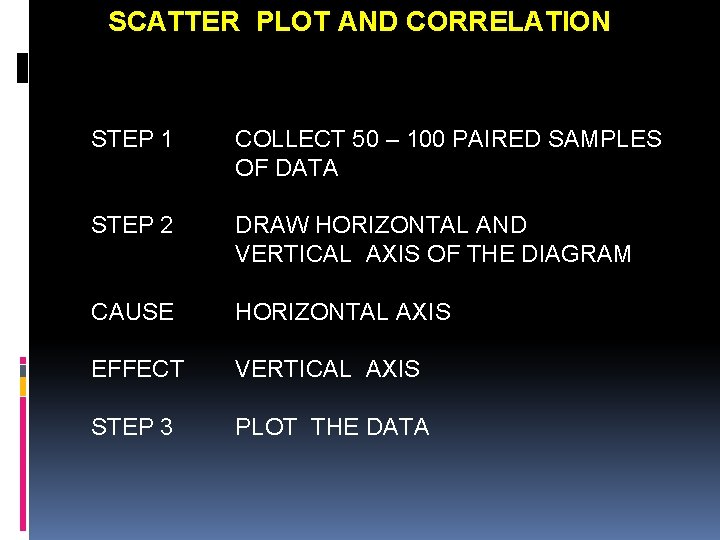 SCATTER PLOT AND CORRELATION

STEP 1 COLLECT 50 – 100 PAIRED SAMPLES OF DATA

STEP 2 DRAW HORIZONTAL AND VERTICAL AXIS OF THE DIAGRAM

CAUSE HORIZONTAL AXIS

EFFECT VERTICAL AXIS

STEP 3 PLOT THE DATA